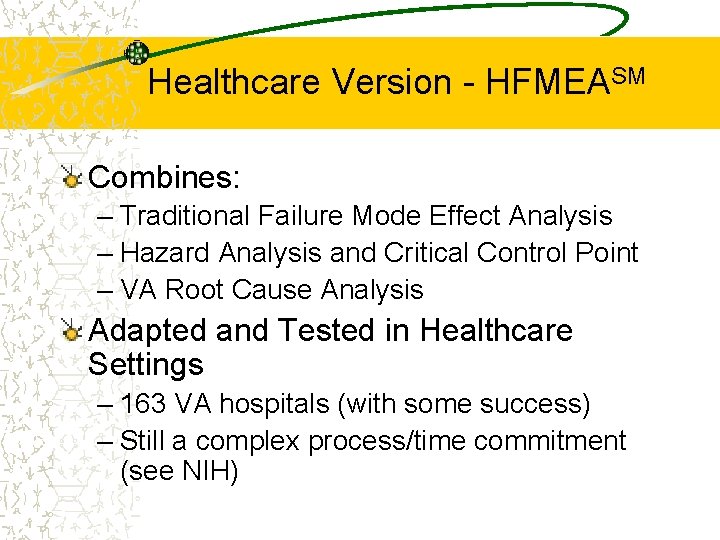 Healthcare Version - HFMEA$^{SM}$

Combines:
– Traditional Failure Mode Effect Analysis
– Hazard Analysis and Critical Control Point
– VA Root Cause Analysis

Adapted and Tested in Healthcare Settings
– 163 VA hospitals (with some success)
– Still a complex process/time commitment (see NIH)